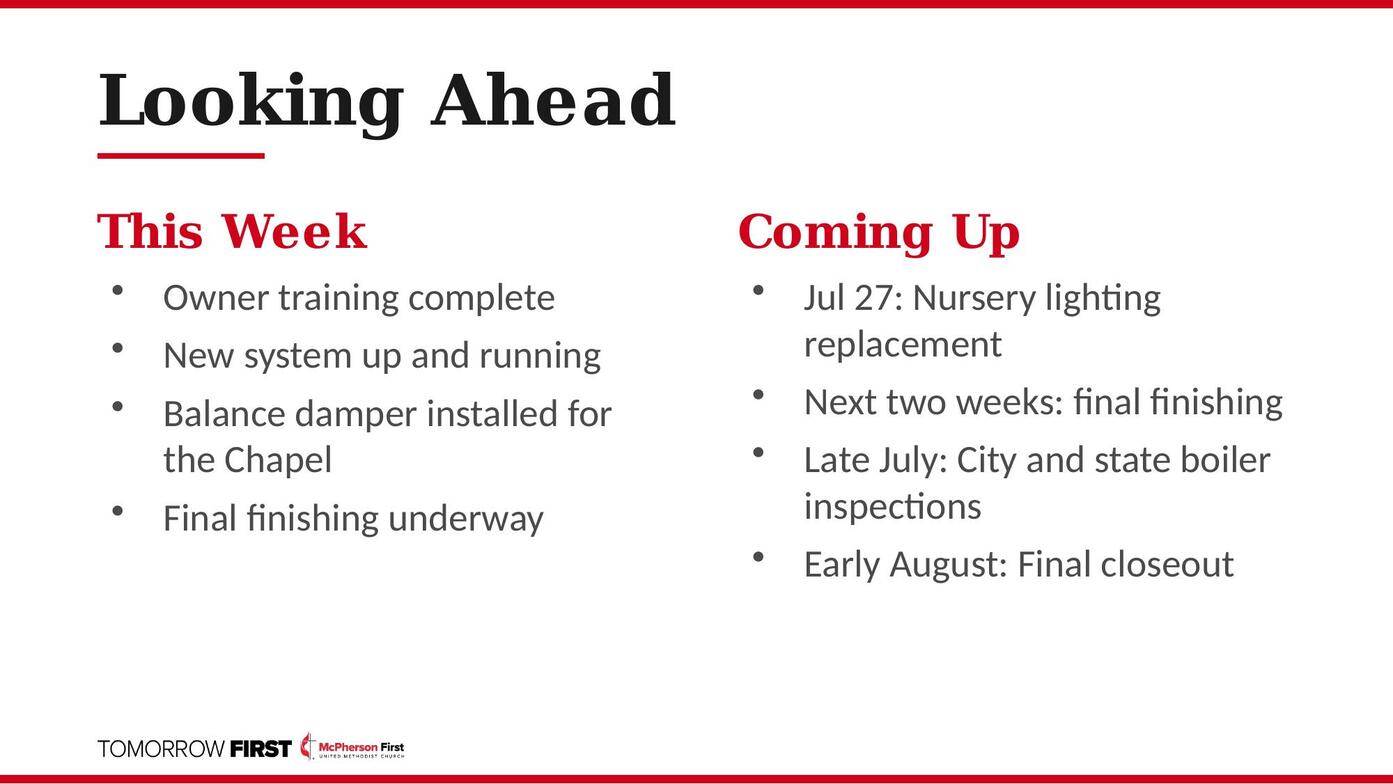 Looking Ahead

This Week

• Owner training complete
• New system up and running
• Balance damper installed for the Chapel
• Final finishing underway

Coming Up

• Jul 27: Nursery lighting replacement
• Next two weeks: final finishing
• Late July: City and state boiler inspections
• Early August: Final closeout

TOMORROW FIRST McPherson First UNITED METHODIST CHURCH